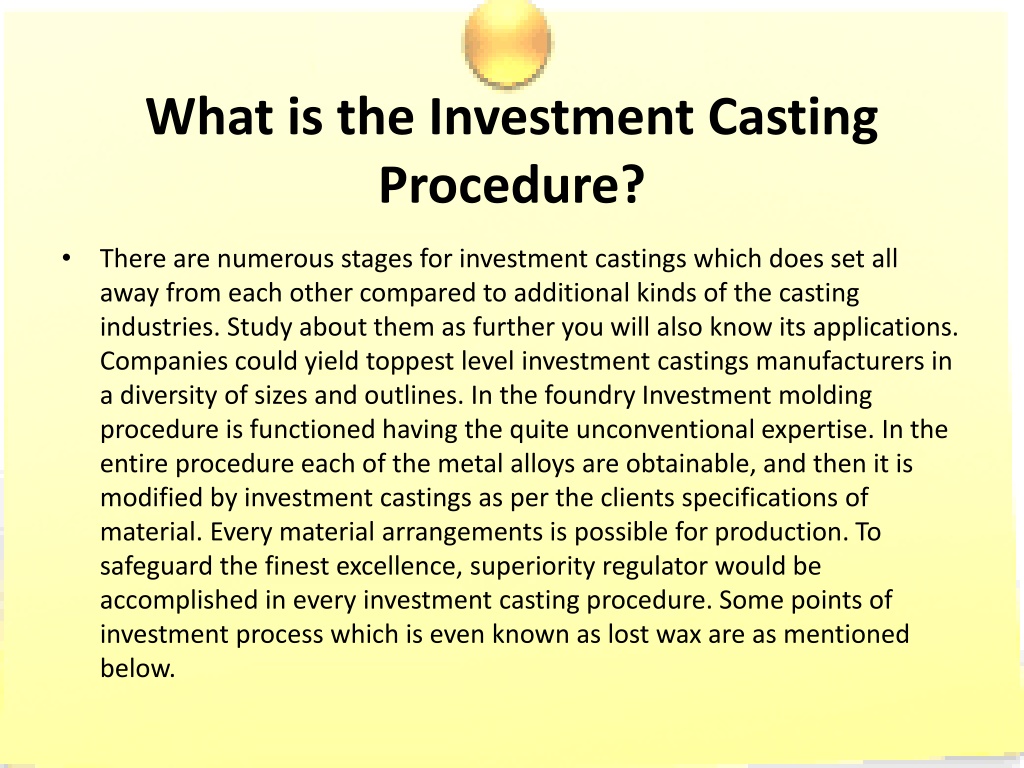 What is the Investment Casting Procedure?

• There are numerous stages for investment castings which does set all away from each other compared to additional kinds of the casting industries. Study about them as further you will also know its applications. Companies could yield toppest level investment castings manufacturers in a diversity of sizes and outlines. In the foundry Investment molding procedure is functioned having the quite unconventional expertise. In the entire procedure each of the metal alloys are obtainable, and then it is modified by investment castings as per the clients specifications of material. Every material arrangements is possible for production. To safeguard the finest excellence, superiority regulator would be accomplished in every investment casting procedure. Some points of investment process which is even known as lost wax are as mentioned below.